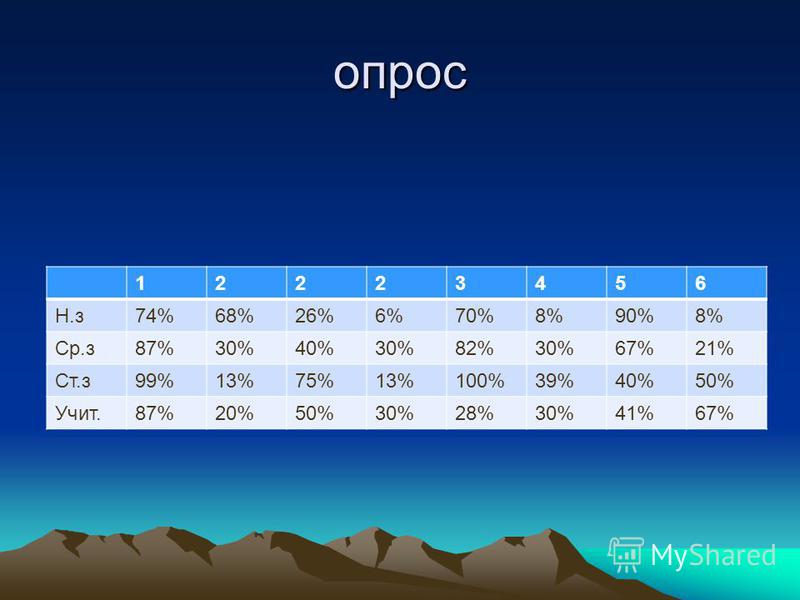 опрос

| | 1 | 2 | 2 | 2 | 3 | 4 | 5 | 6 |
|---|---|---|---|---|---|---|---|---|
| Н.з | 74% | 68% | 26% | 6% | 70% | 8% | 90% | 8% |
| Ср.з | 87% | 30% | 40% | 30% | 82% | 30% | 67% | 21% |
| Ст.з | 99% | 13% | 75% | 13% | 100% | 39% | 40% | 50% |
| Учит. | 87% | 20% | 50% | 30% | 28% | 30% | 41% | 67% |

MyShared